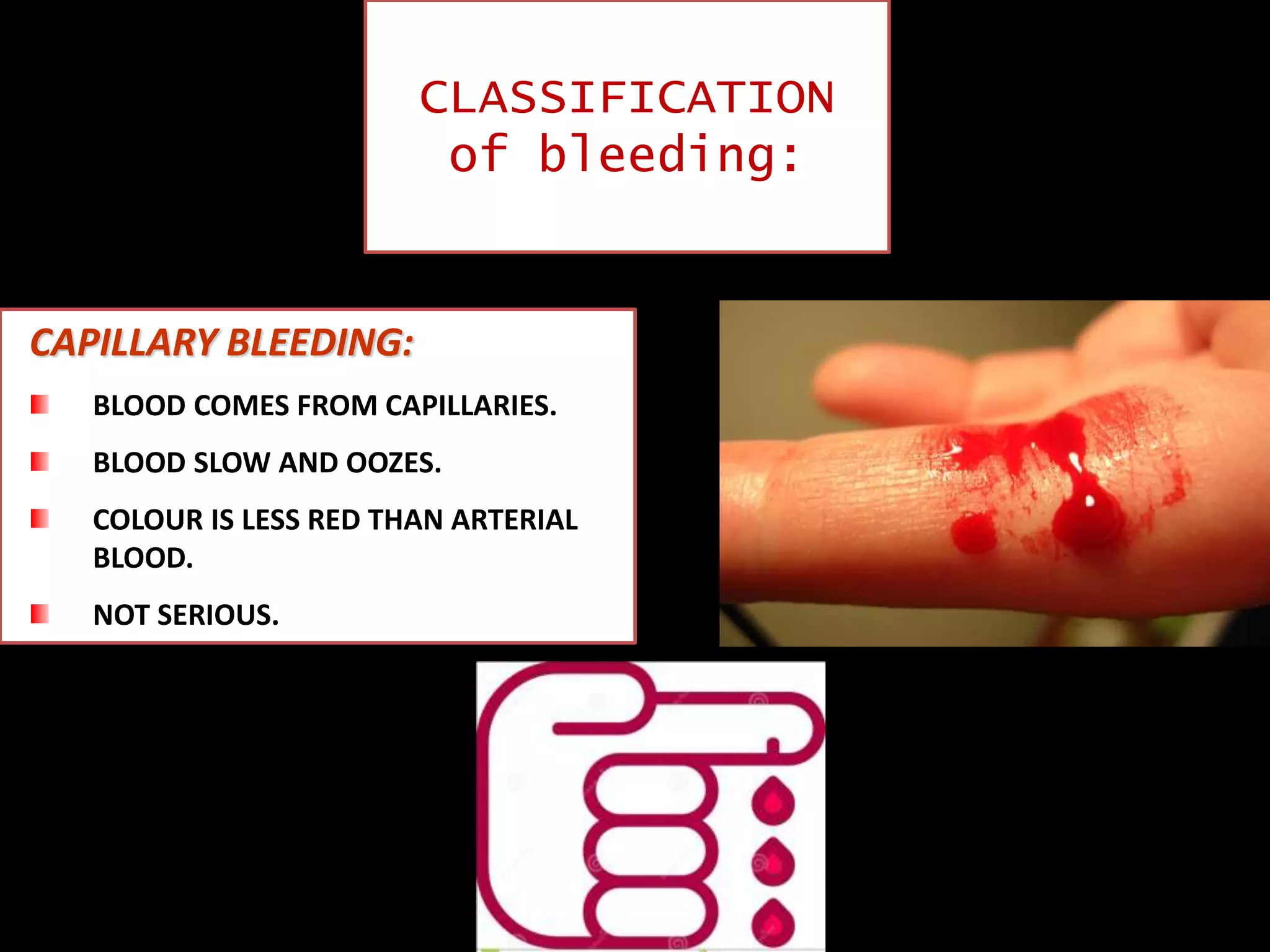 CLASSIFICATION of bleeding:

CAPILLARY BLEEDING:

BLOOD COMES FROM CAPILLARIES.

BLOOD SLOW AND OOZES.

COLOUR IS LESS RED THAN ARTERIAL BLOOD.

NOT SERIOUS.